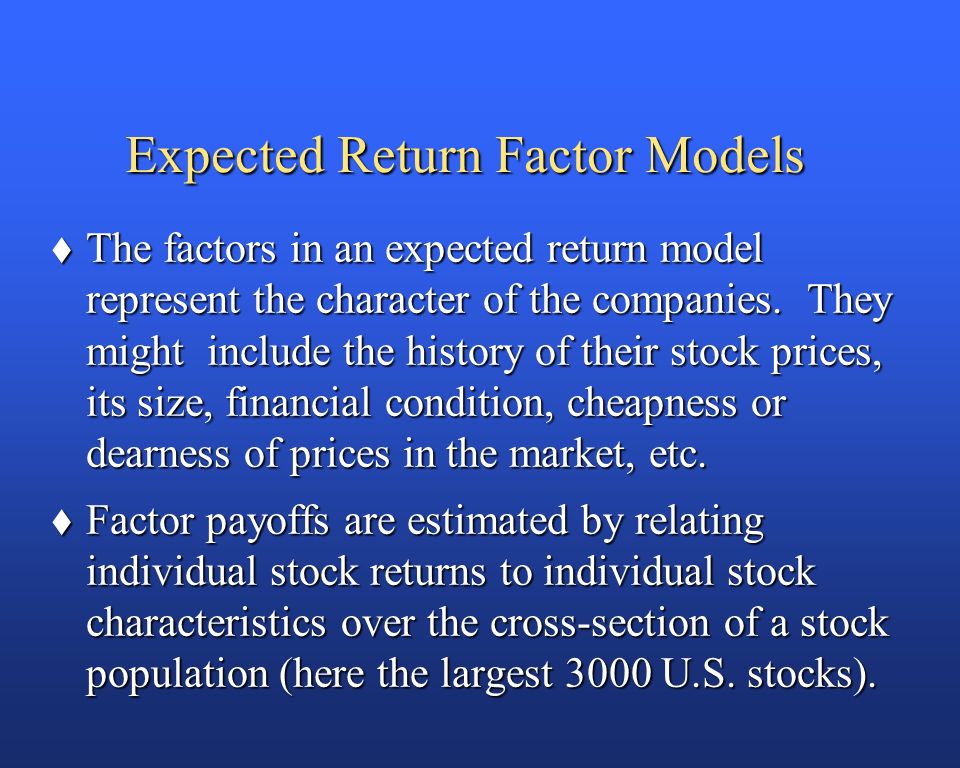 Expected Return Factor Models

♦ The factors in an expected return model represent the character of the companies.  They might  include the history of their stock prices, its size, financial condition, cheapness or dearness of prices in the market, etc.

♦ Factor payoffs are estimated by relating individual stock returns to individual stock characteristics over the cross-section of a stock population (here the largest 3000 U.S. stocks).